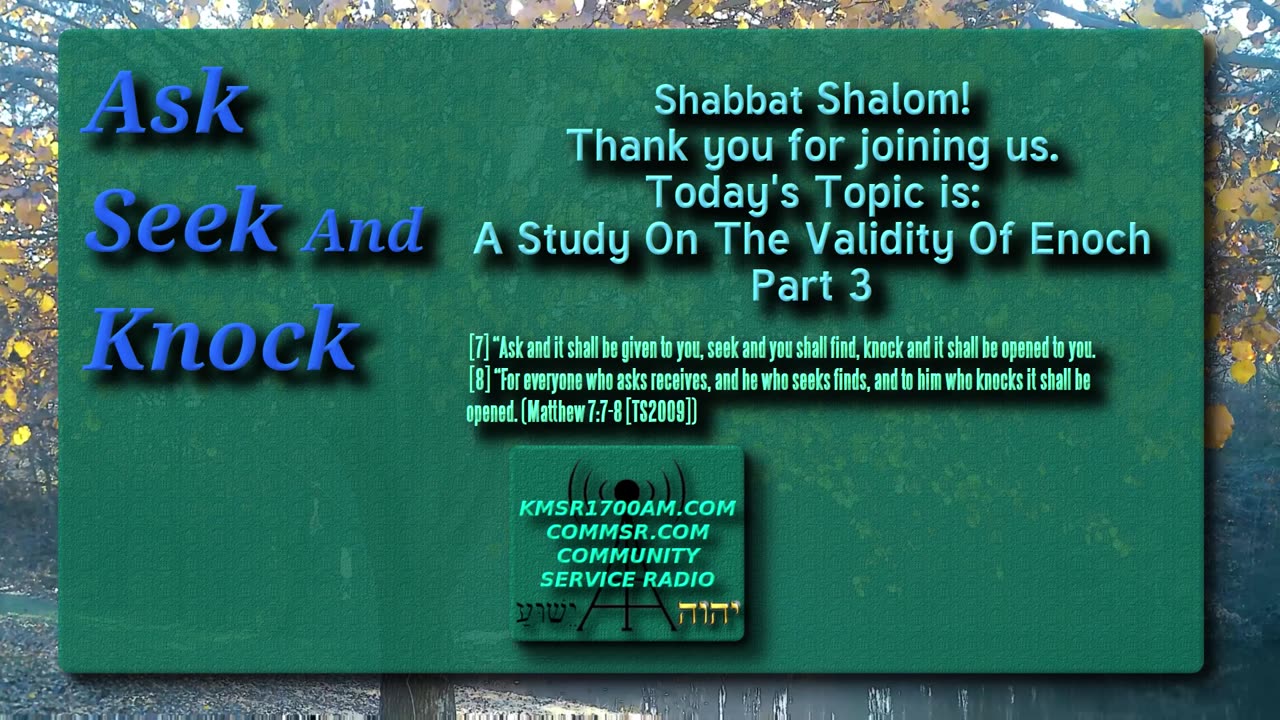 Ask Seek And Knock

Shabbat Shalom!
Thank you for joining us.
Today's Topic is:
A Study On The Validity Of Enoch
Part 3

[7] "Ask and it shall be given to you, seek and you shall find, knock and it shall be opened to you.
[8] "For everyone who asks receives, and he who seeks finds, and to him who knocks it shall be opened. (Matthew 7:7-8 [TS2009])

KMSR1700AM.COM
COMMSR.COM
COMMUNITY
SERVICE RADIO
ישוע יהוה